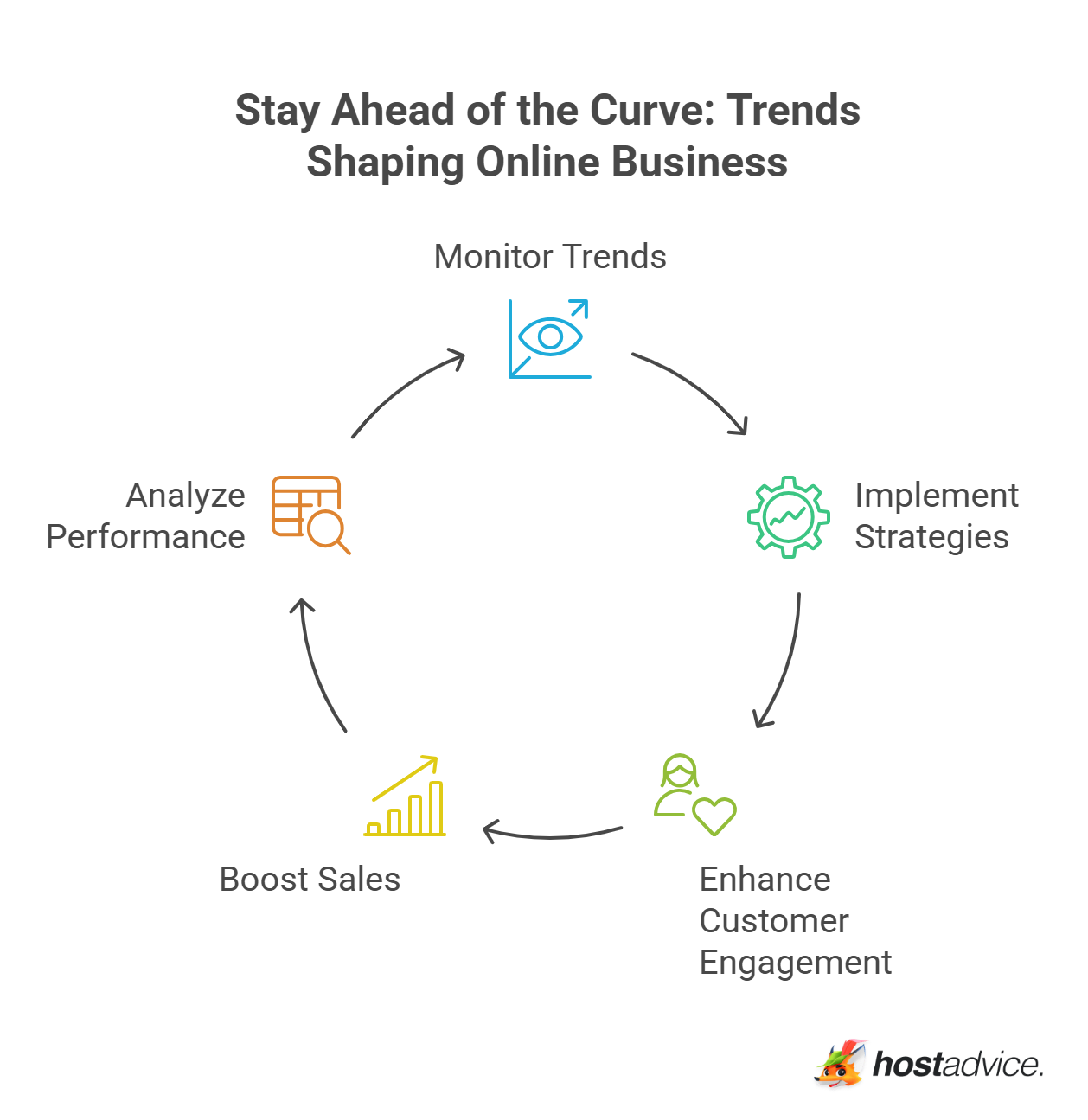 Stay Ahead of the Curve: Trends Shaping Online Business

Monitor Trends

Implement Strategies

Enhance Customer Engagement

Boost Sales

Analyze Performance

hostadvice.